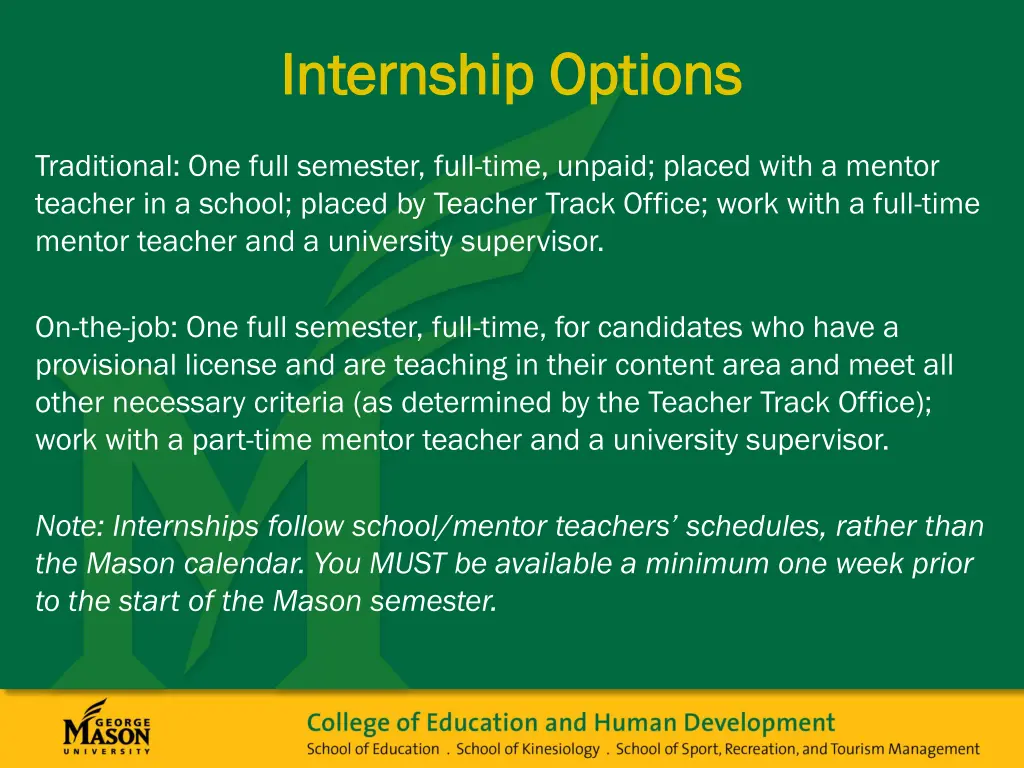 Internship Options

Traditional: One full semester, full-time, unpaid; placed with a mentor teacher in a school; placed by Teacher Track Office; work with a full-time mentor teacher and a university supervisor.

On-the-job: One full semester, full-time, for candidates who have a provisional license and are teaching in their content area and meet all other necessary criteria (as determined by the Teacher Track Office); work with a part-time mentor teacher and a university supervisor.

Note: Internships follow school/mentor teachers' schedules, rather than the Mason calendar. You MUST be available a minimum one week prior to the start of the Mason semester.

GEORGE MASON UNIVERSITY

College of Education and Human Development
School of Education . School of Kinesiology . School of Sport, Recreation, and Tourism Management